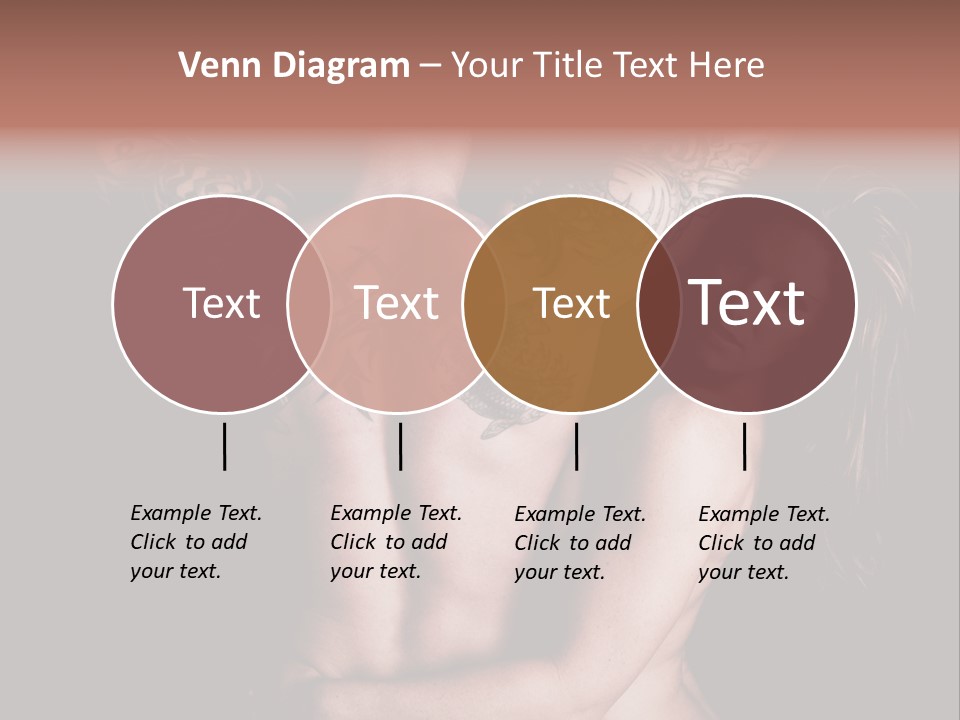 Venn Diagram – Your Title Text Here

Text

Text

Text

Text

Example Text. Click to add your text.

Example Text. Click to add your text.

Example Text. Click to add your text.

Example Text. Click to add your text.